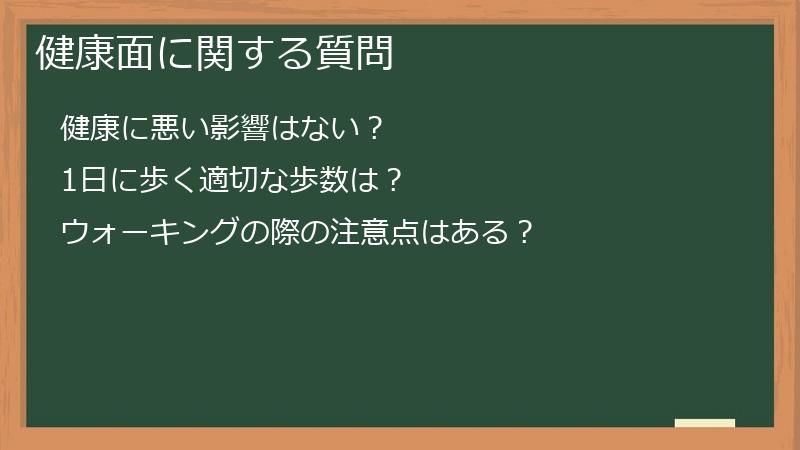 健康面に関する質問

健康に悪い影響はない？

1日に歩く適切な歩数は？

ウォーキングの際の注意点はある？